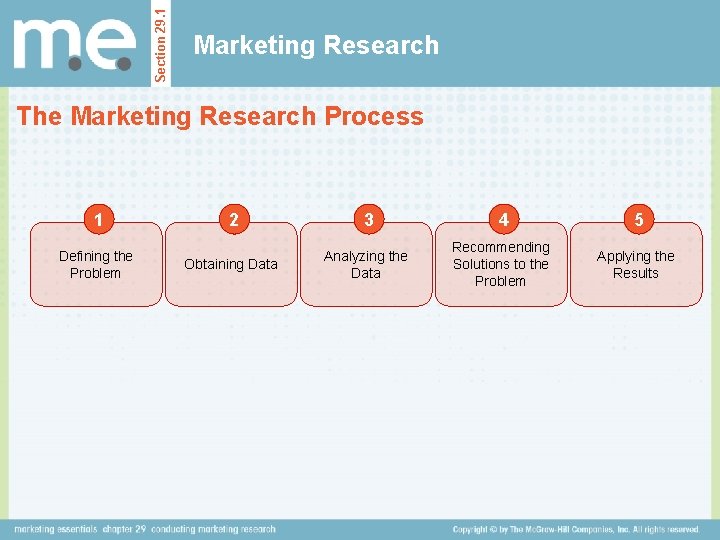 m.e.

Section 29.1

Marketing Research

The Marketing Research Process

1
Defining the Problem

2
Obtaining Data

3
Analyzing the Data

4
Recommending Solutions to the Problem

5
Applying the Results

marketing essentials chapter 29 conducting marketing research

Copyright © by The McGraw-Hill Companies, Inc. All rights reserved.